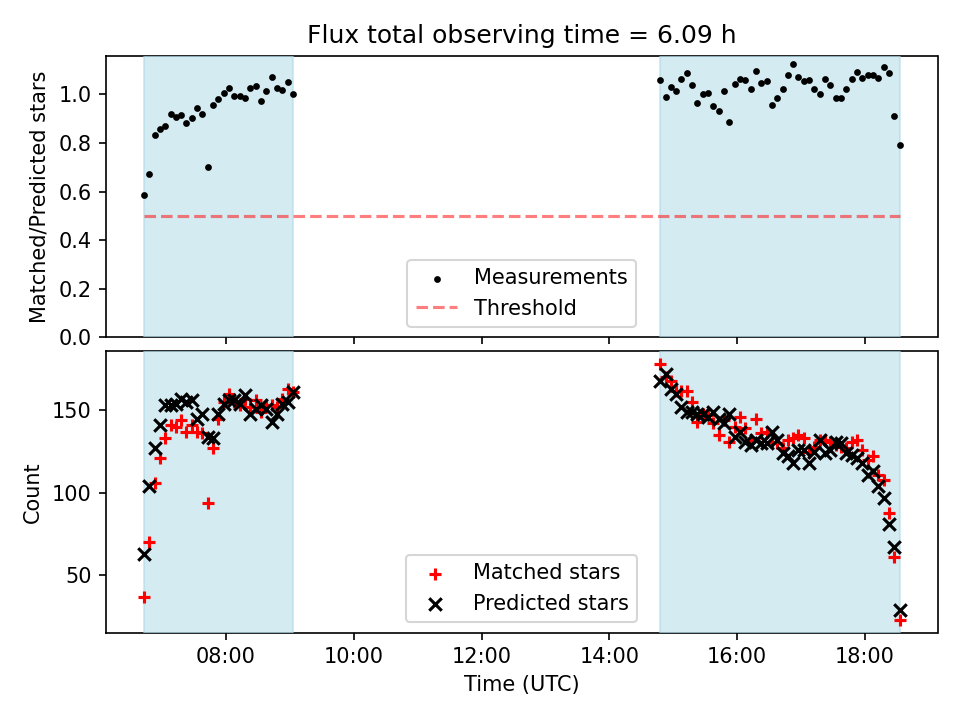 Flux total observing time = 6.09 h

Matched/Predicted stars

1.0
0.8
0.6
0.4
0.2
0.0

Measurements
Threshold

Count

150
100
50

Matched stars
Predicted stars

08:00
10:00
12:00
14:00
16:00
18:00

Time (UTC)